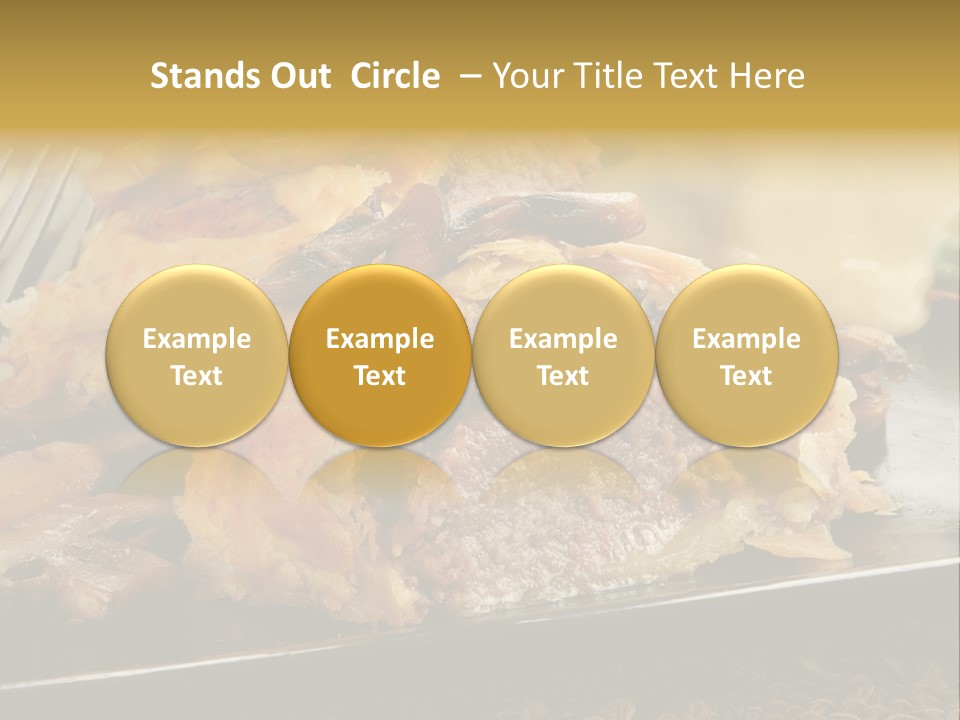 Stands Out Circle – Your Title Text Here

Example Text

Example Text

Example Text

Example Text